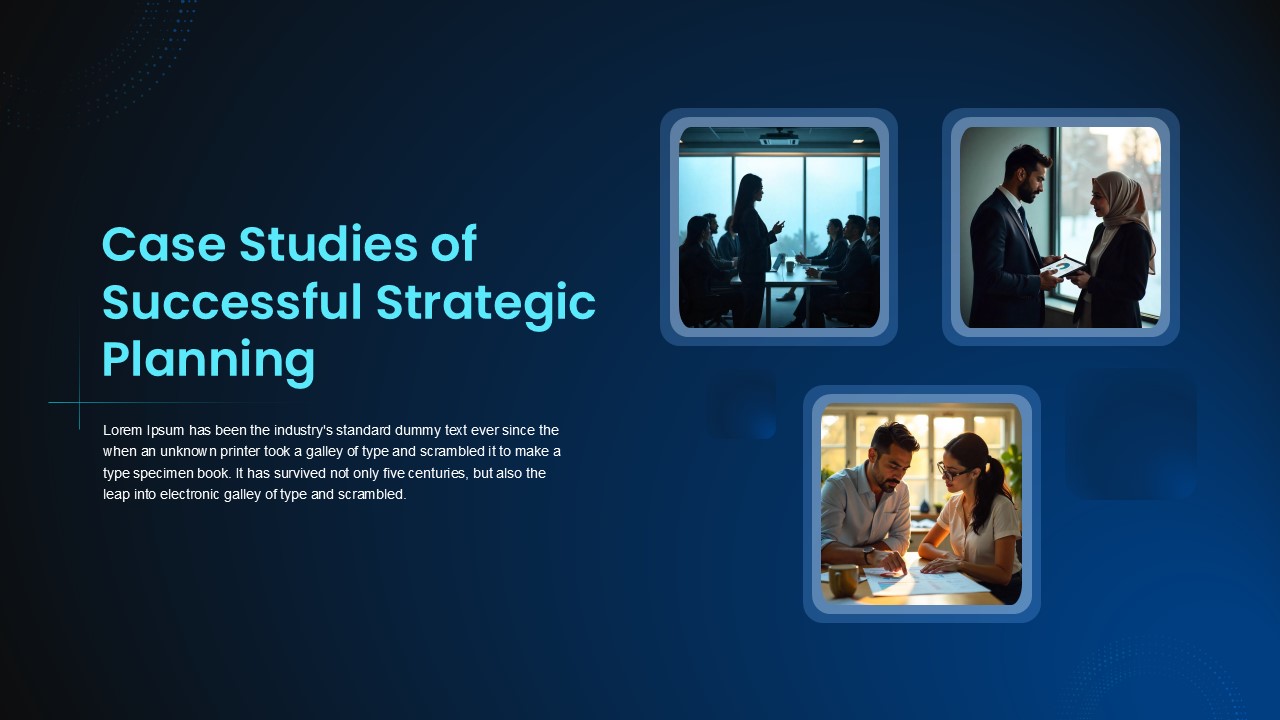 Case Studies of Successful Strategic Planning

Lorem Ipsum has been the industry's standard dummy text ever since the when an unknown printer took a galley of type and scrambled it to make a type specimen book. It has survived not only five centuries, but also the leap into electronic galley of type and scrambled.